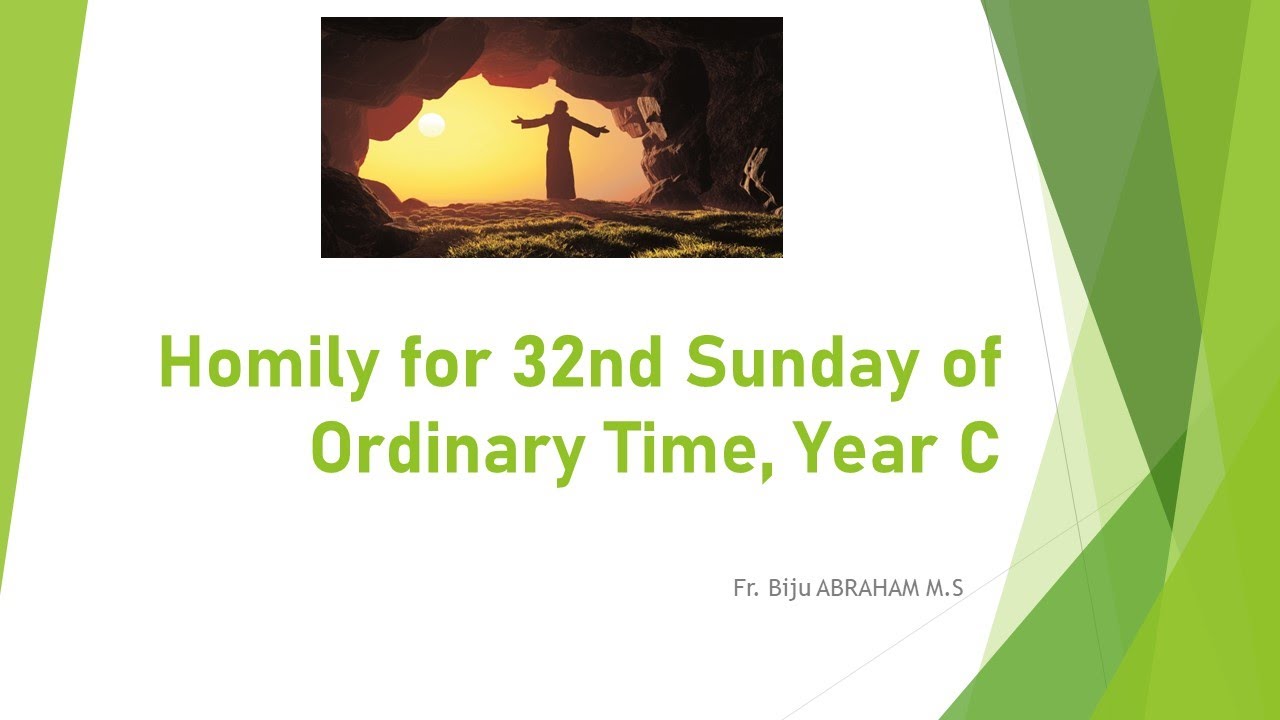 Homily for 32nd Sunday of Ordinary Time, Year C

Fr. Biju ABRAHAM M.S